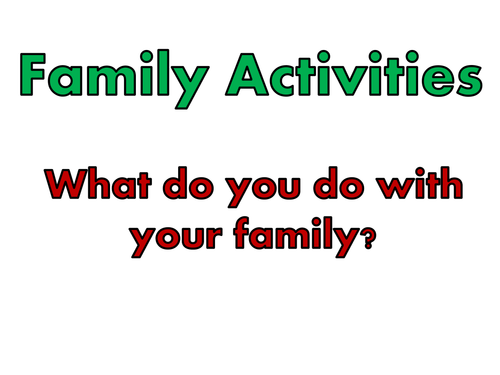 Family Activities

What do you do with your family?